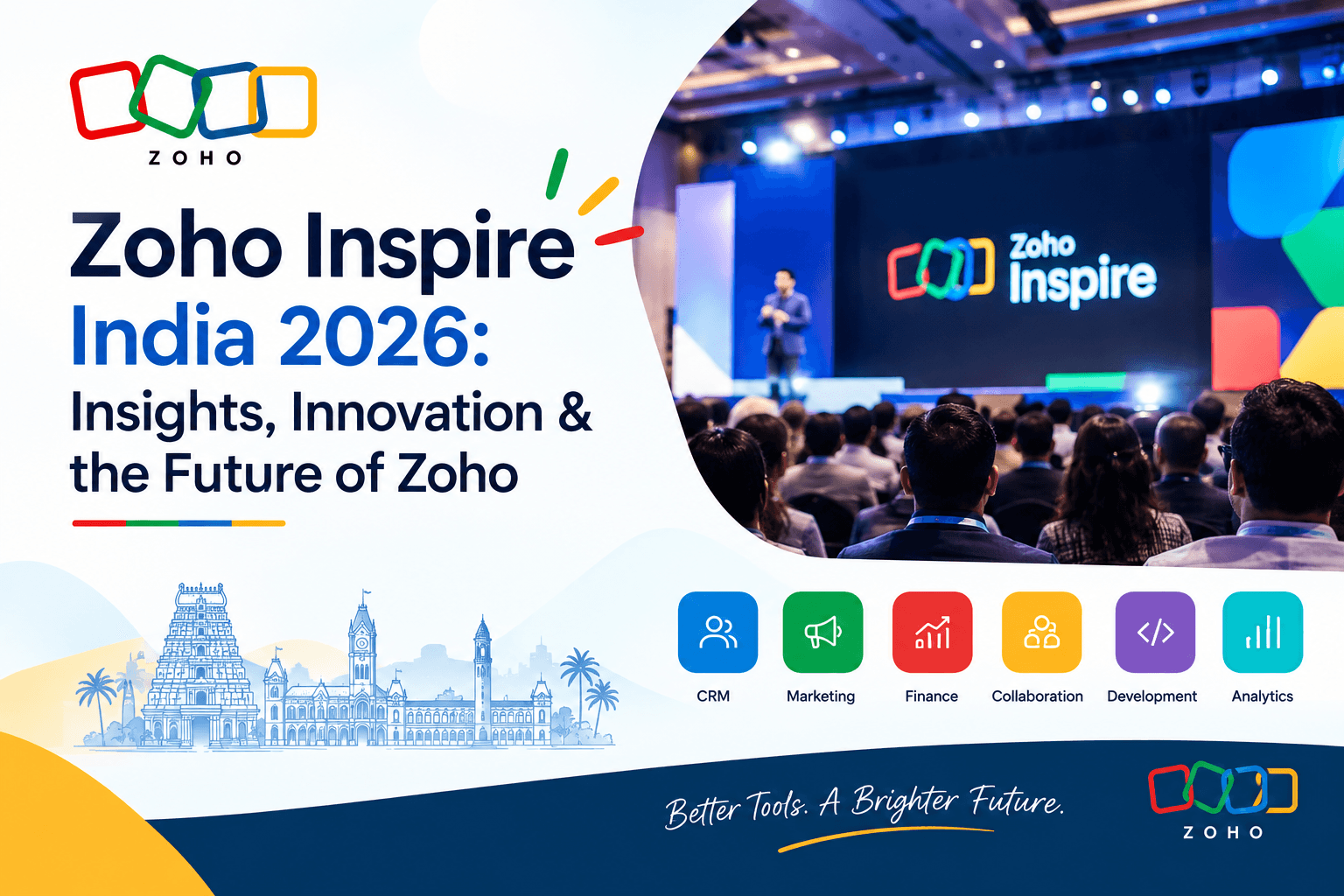 ZOHO

Zoho Inspire India 2026: Insights, Innovation & the Future of Zoho

Zoho Inspire

CRM
Marketing
Finance
Collaboration
Development
Analytics

Better Tools. A Brighter Future.

ZOHO